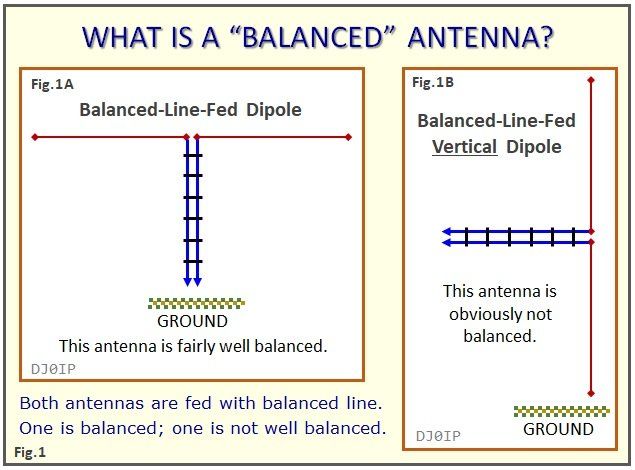 WHAT IS A “BALANCED” ANTENNA?

Fig.1A

Balanced-Line-Fed Dipole

GROUND

This antenna is fairly well balanced.

DJ0IP

Fig.1B

Balanced-Line-Fed Vertical Dipole

This antenna is obviously not balanced.

GROUND

DJ0IP

Both antennas are fed with balanced line.
One is balanced; one is not well balanced.

Fig.1